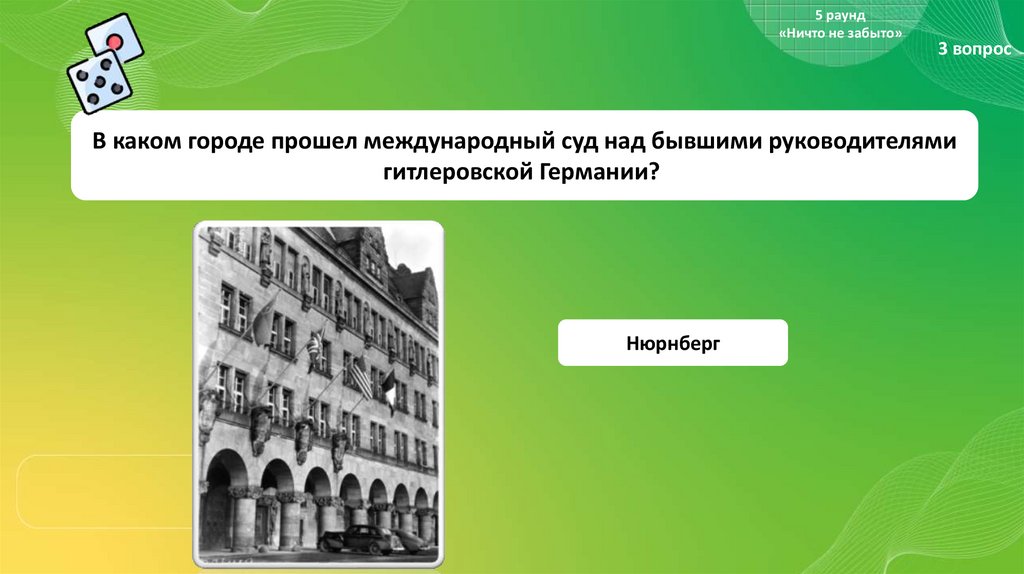 5 раунд
«Ничто не забыто»

3 вопрос

В каком городе прошел международный суд над бывшими руководителями гитлеровской Германии?

Нюрнберг